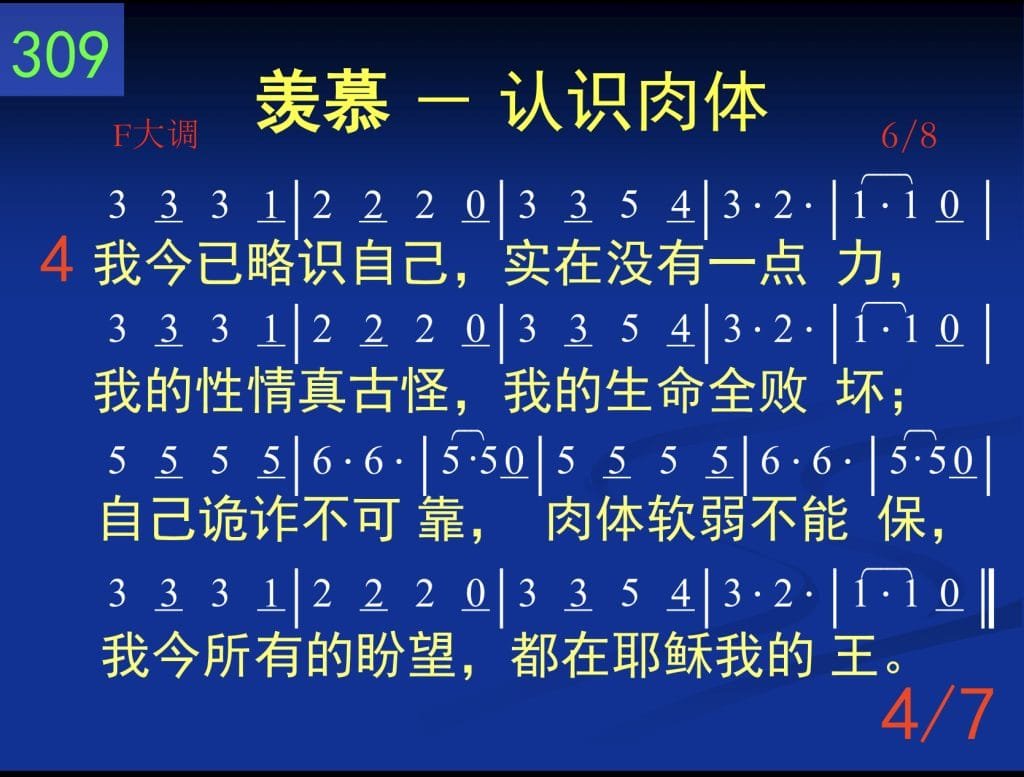 309

羡慕 — 认识肉体

F大调 6/8

3 3 3 1 | 2 2 2 0 | 3 3 5 4 | 3 · 2 · | 1 · 1 0 |

4 我今已略识自己，实在没有一点 力，

3 3 3 1 | 2 2 2 0 | 3 3 5 4 | 3 · 2 · | 1 · 1 0 |

我的性情真古怪，我的生命全败 坏；

5 5 5 5 | 6 · 6 · | 5 · 5 0 | 5 5 5 5 | 6 · 6 · | 5 · 5 0 |

自己诡诈不可 靠， 肉体软弱不能 保，

3 3 3 1 | 2 2 2 0 | 3 3 5 4 | 3 · 2 · | 1 · 1 0 ‖

我今所有的盼望，都在耶稣我的 王。

4/7